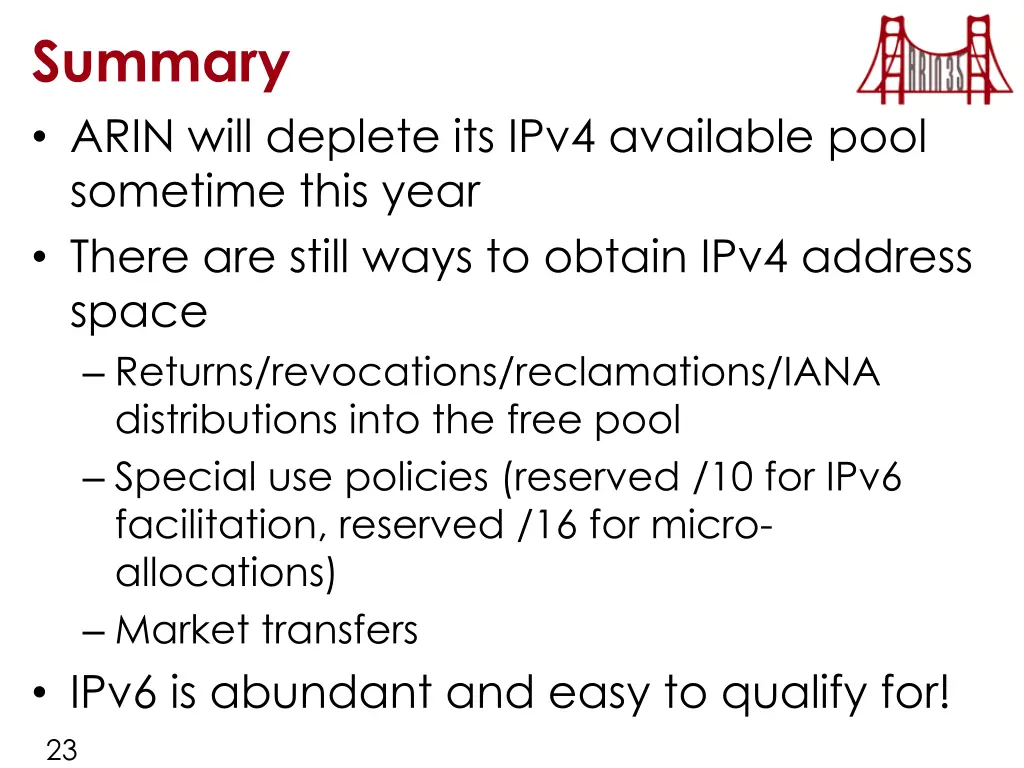 Summary

ARIN 35

• ARIN will deplete its IPv4 available pool sometime this year
• There are still ways to obtain IPv4 address space
  – Returns/revocations/reclamations/IANA distributions into the free pool
  – Special use policies (reserved /10 for IPv6 facilitation, reserved /16 for micro-allocations)
  – Market transfers
• IPv6 is abundant and easy to qualify for!

23